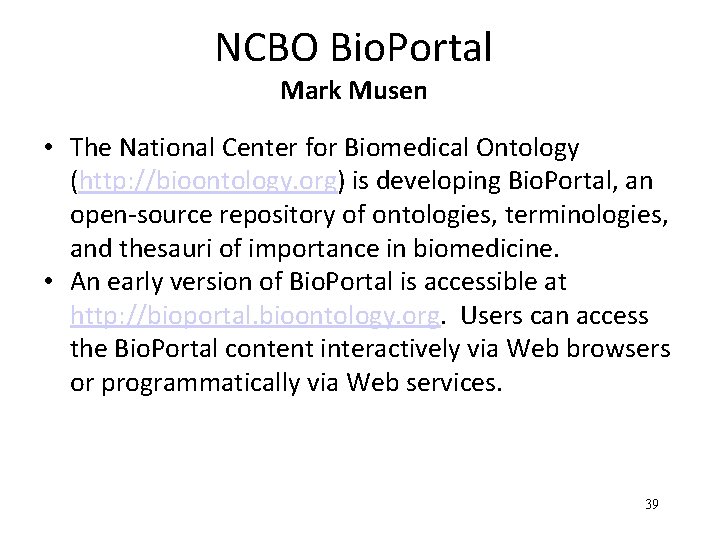 NCBO BioPortal
Mark Musen

• The National Center for Biomedical Ontology (http://bioontology.org) is developing BioPortal, an open-source repository of ontologies, terminologies, and thesauri of importance in biomedicine.
• An early version of BioPortal is accessible at http://bioportal.bioontology.org. Users can access the BioPortal content interactively via Web browsers or programmatically via Web services.

39